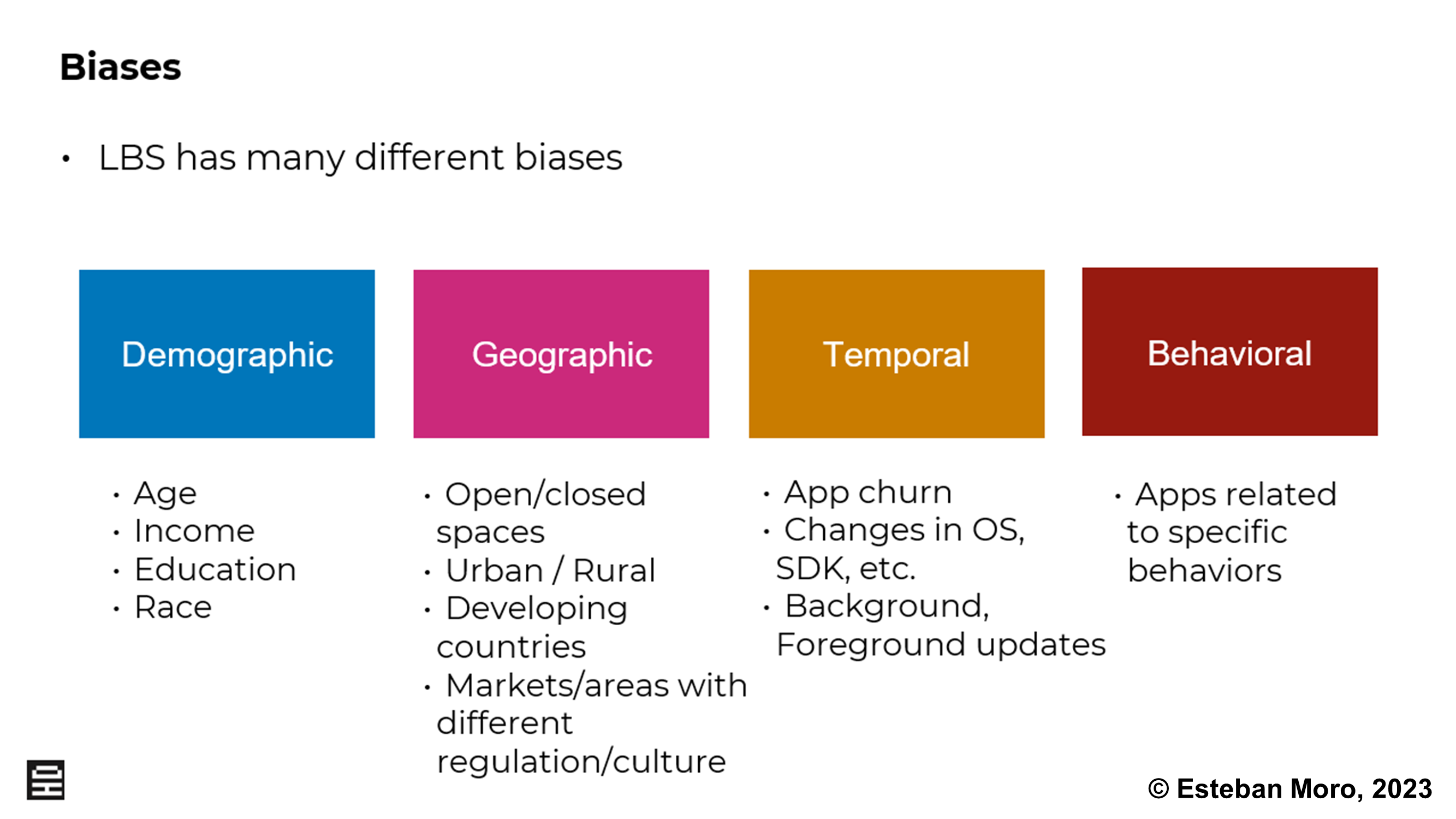 Biases

• LBS has many different biases

Demographic

• Age
• Income
• Education
• Race

Geographic

• Open/closed spaces
• Urban / Rural
• Developing countries
• Markets/areas with different regulation/culture

Temporal

• App churn
• Changes in OS, SDK, etc.
• Background, Foreground updates

Behavioral

• Apps related to specific behaviors

© Esteban Moro, 2023